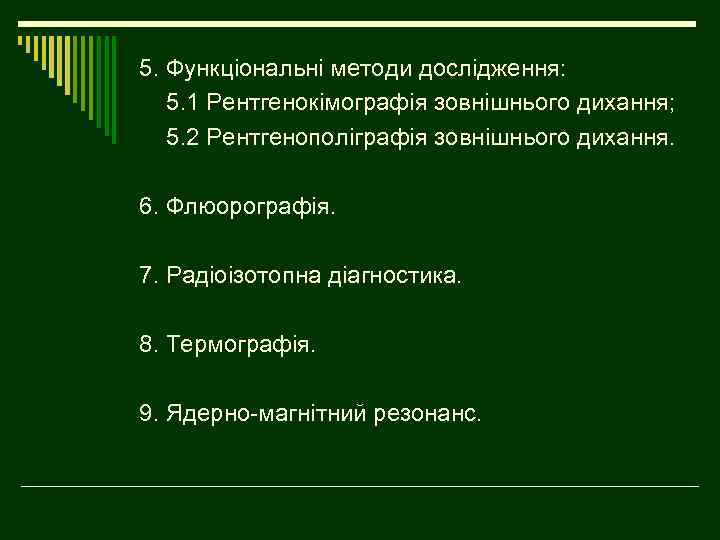 5. Функціональні методи дослідження:
5.1 Рентгенокімографія зовнішнього дихання;
5.2 Рентгенополіграфія зовнішнього дихання.

6. Флюорографія.

7. Радіоізотопна діагностика.

8. Термографія.

9. Ядерно-магнітний резонанс.